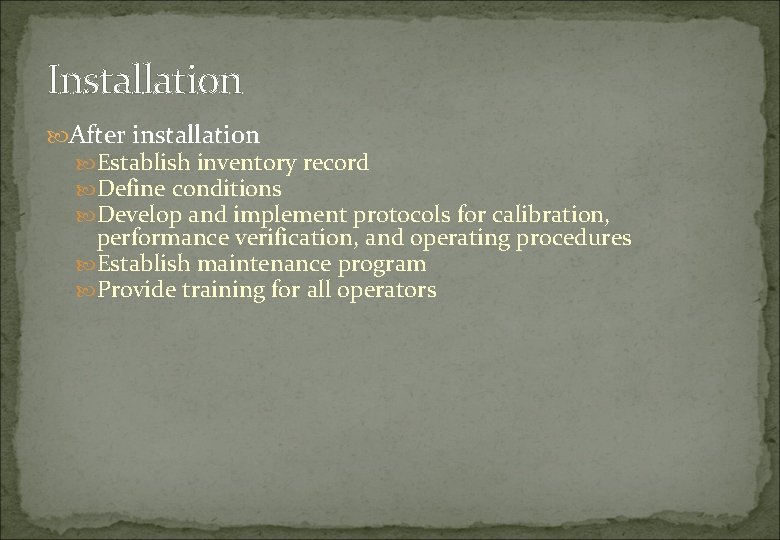 Installation

After installation

Establish inventory record

Define conditions

Develop and implement protocols for calibration, performance verification, and operating procedures

Establish maintenance program

Provide training for all operators